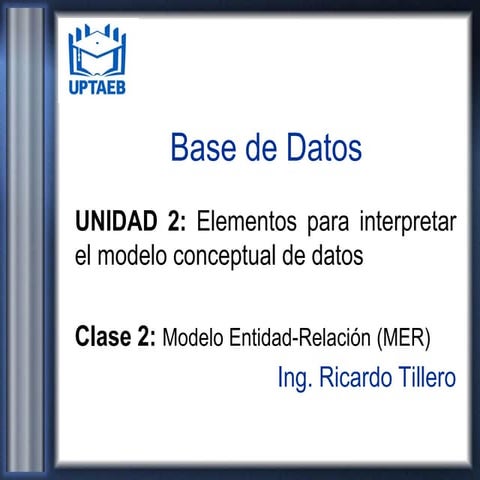 UPTAEB

Base de Datos

UNIDAD 2: Elementos para interpretar el modelo conceptual de datos

Clase 2: Modelo Entidad-Relación (MER)

Ing. Ricardo Tillero